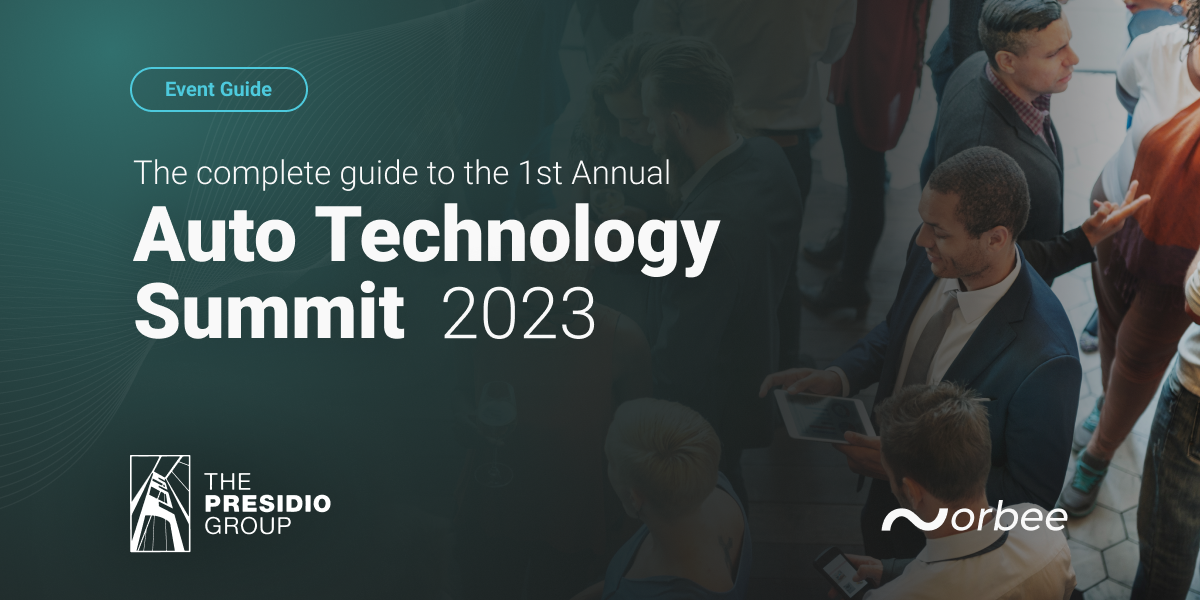 Event Guide

The complete guide to the 1st Annual

Auto Technology Summit 2023

THE PRESIDIO GROUP

orbee